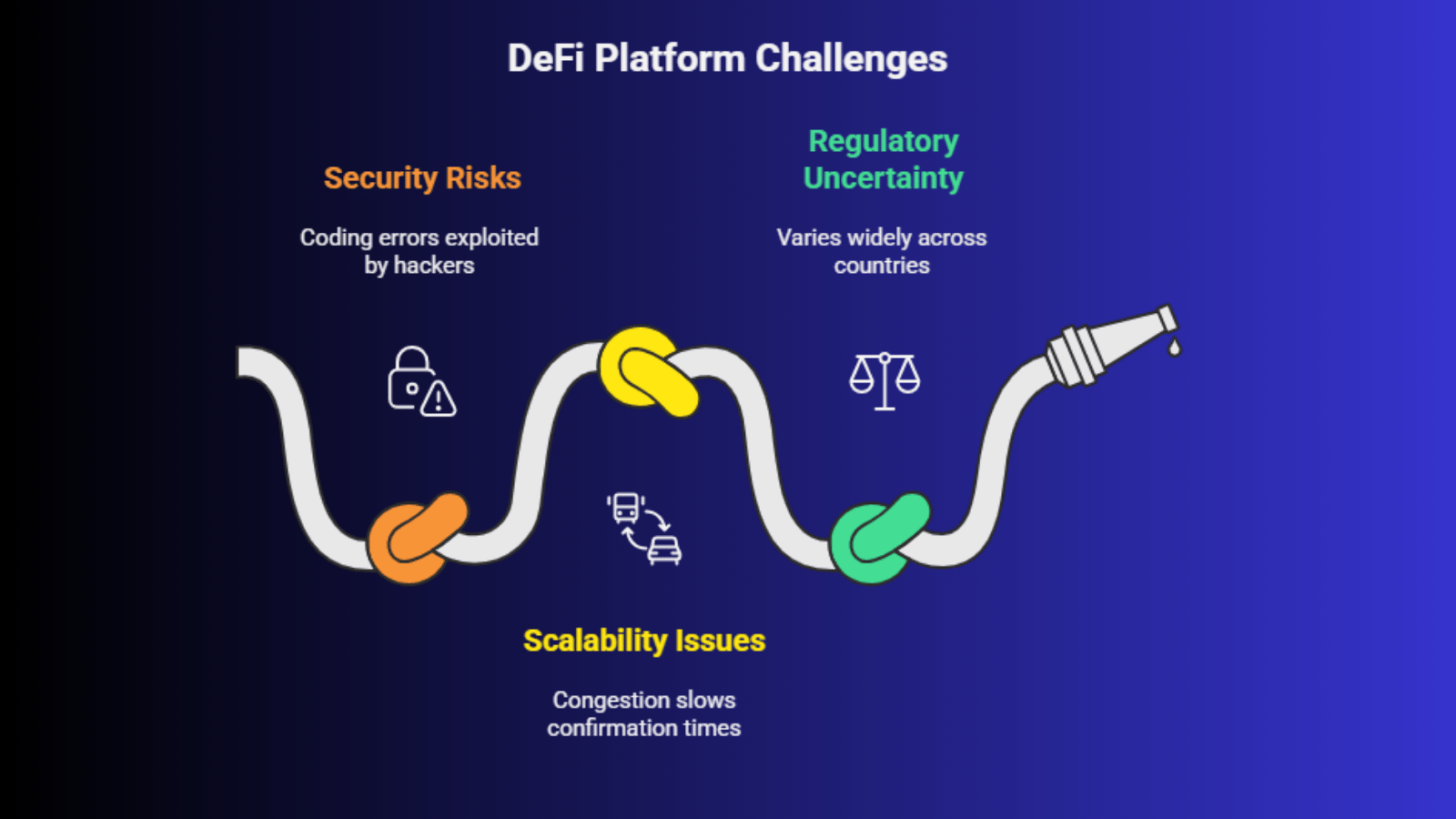 DeFi Platform Challenges

Security Risks

Coding errors exploited by hackers

Regulatory Uncertainty

Varies widely across countries

Scalability Issues

Congestion slows confirmation times